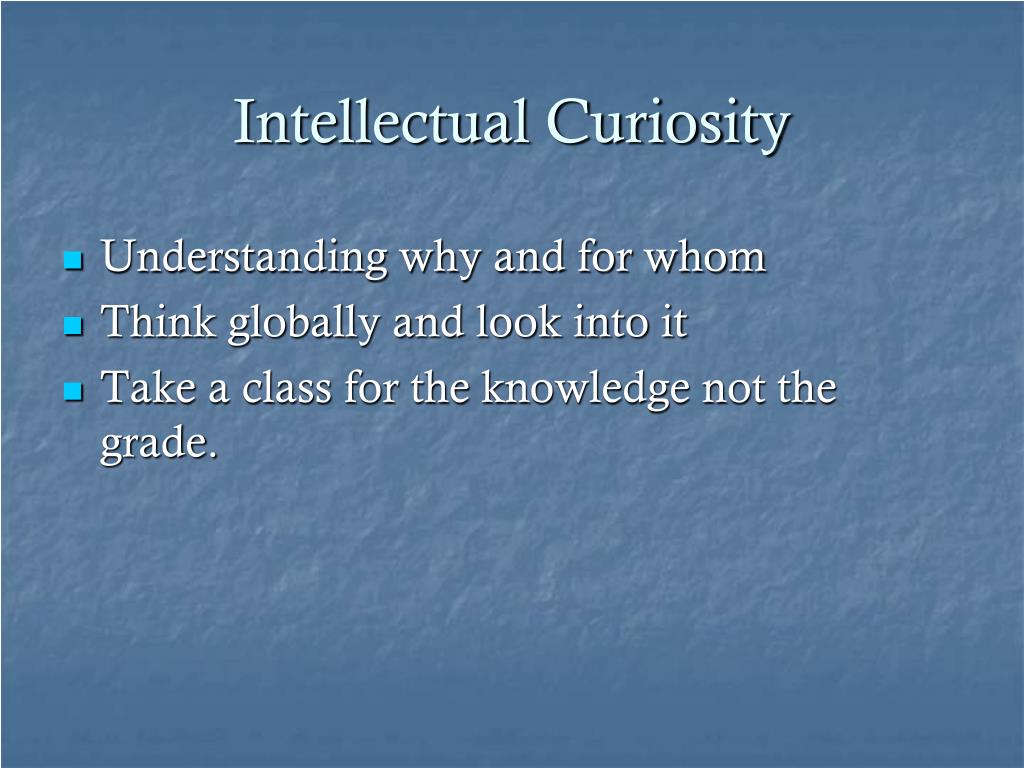 Intellectual Curiosity

- Understanding why and for whom
- Think globally and look into it
- Take a class for the knowledge not the grade.